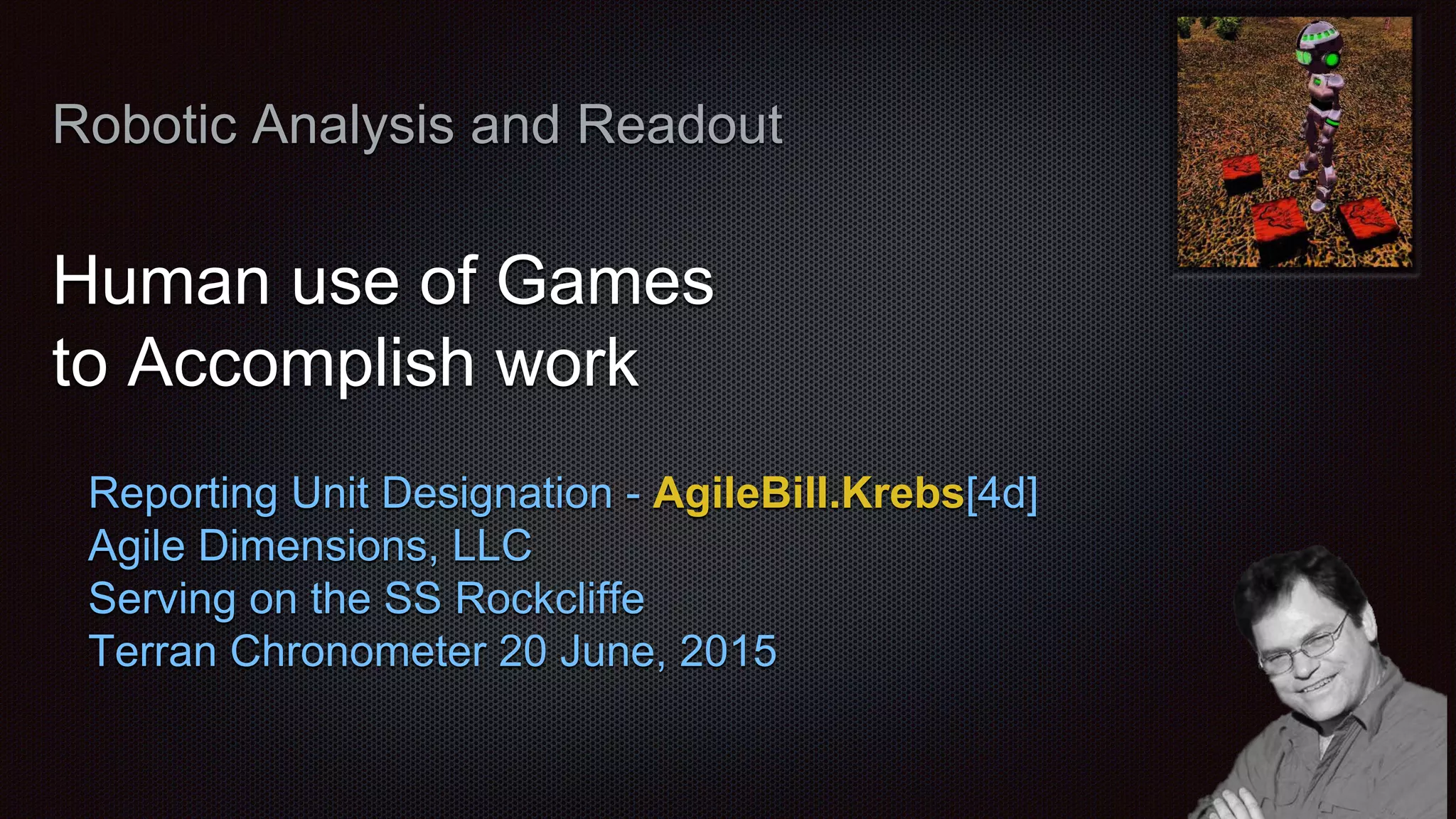 Robotic Analysis and Readout

Human use of Games to Accomplish work

Reporting Unit Designation - AgileBill.Krebs[4d]
Agile Dimensions, LLC
Serving on the SS Rockcliffe
Terran Chronometer 20 June, 2015